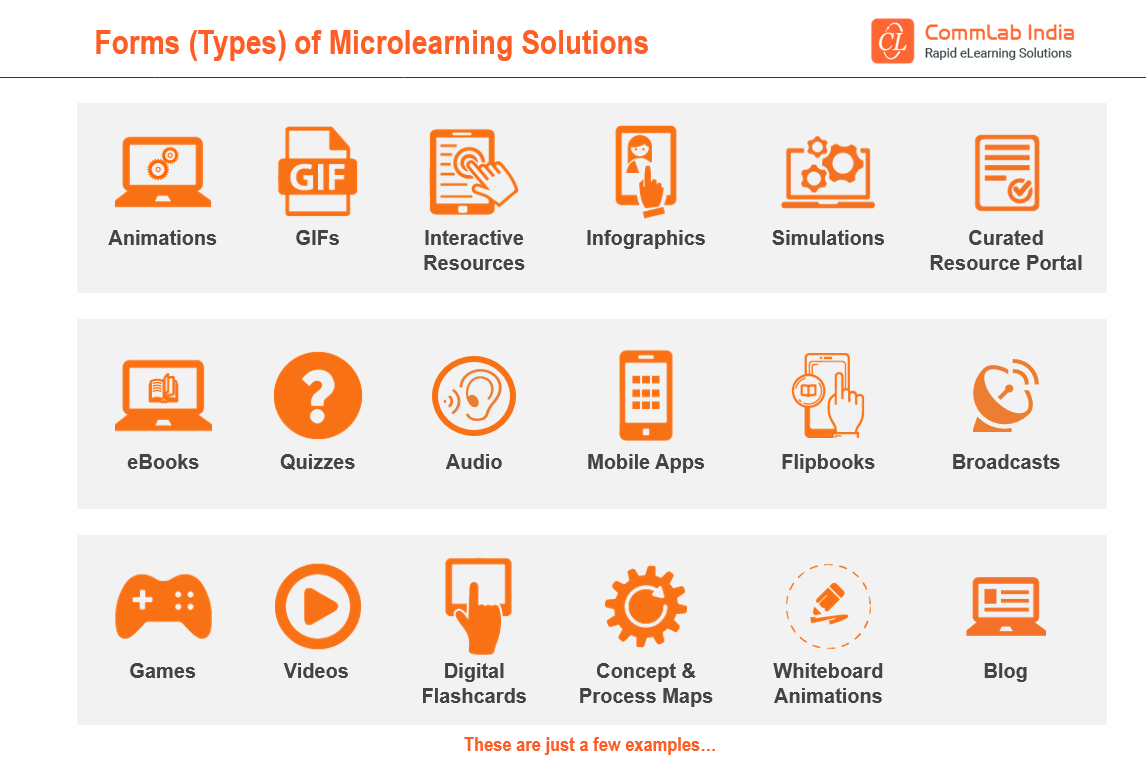 Forms (Types) of Microlearning Solutions

CL CommLab India
Rapid eLearning Solutions

GIF

Animations
GIFs
Interactive Resources
Infographics
Simulations
Curated Resource Portal

eBooks
Quizzes
Audio
Mobile Apps
Flipbooks
Broadcasts

Games
Videos
Digital Flashcards
Concept & Process Maps
Whiteboard Animations
Blog

These are just a few examples...